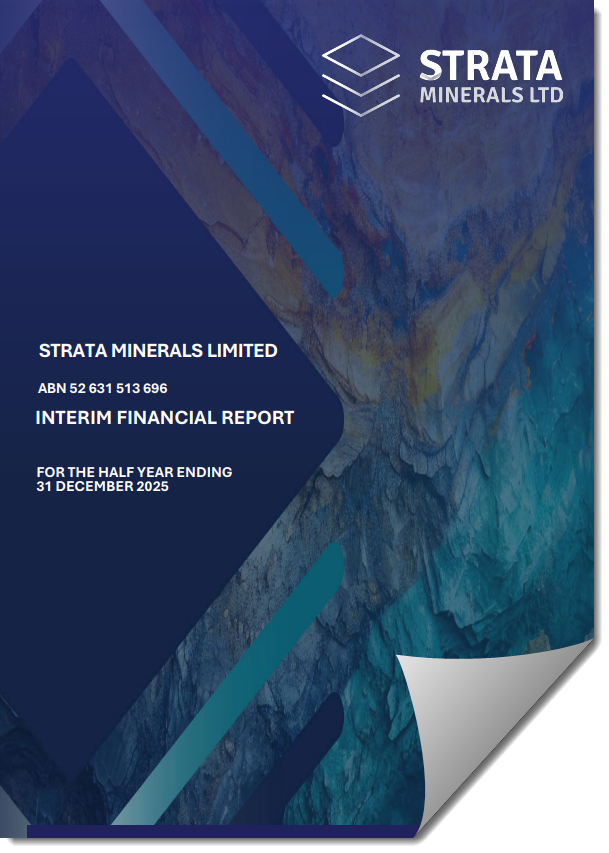 STRATA
MINERALS LTD

STRATA MINERALS LIMITED

ABN 52 631 513 696

INTERIM FINANCIAL REPORT

FOR THE HALF YEAR ENDING
31 DECEMBER 2025